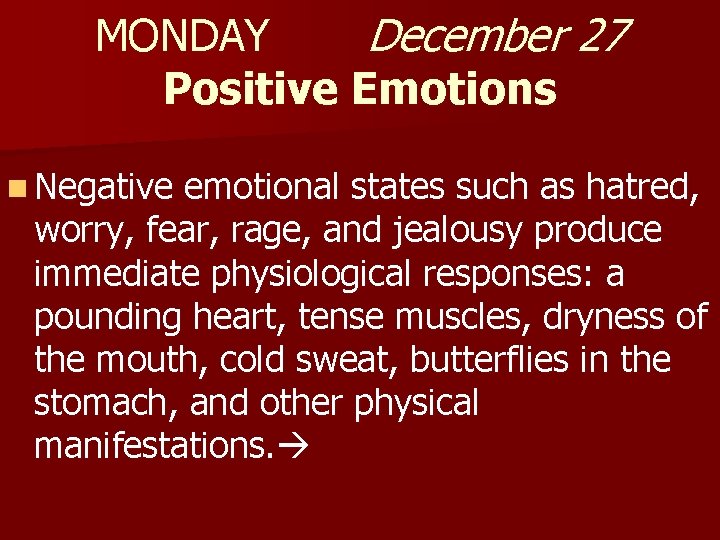 MONDAY December 27
Positive Emotions

Negative emotional states such as hatred, worry, fear, rage, and jealousy produce immediate physiological responses: a pounding heart, tense muscles, dryness of the mouth, cold sweat, butterflies in the stomach, and other physical manifestations.→